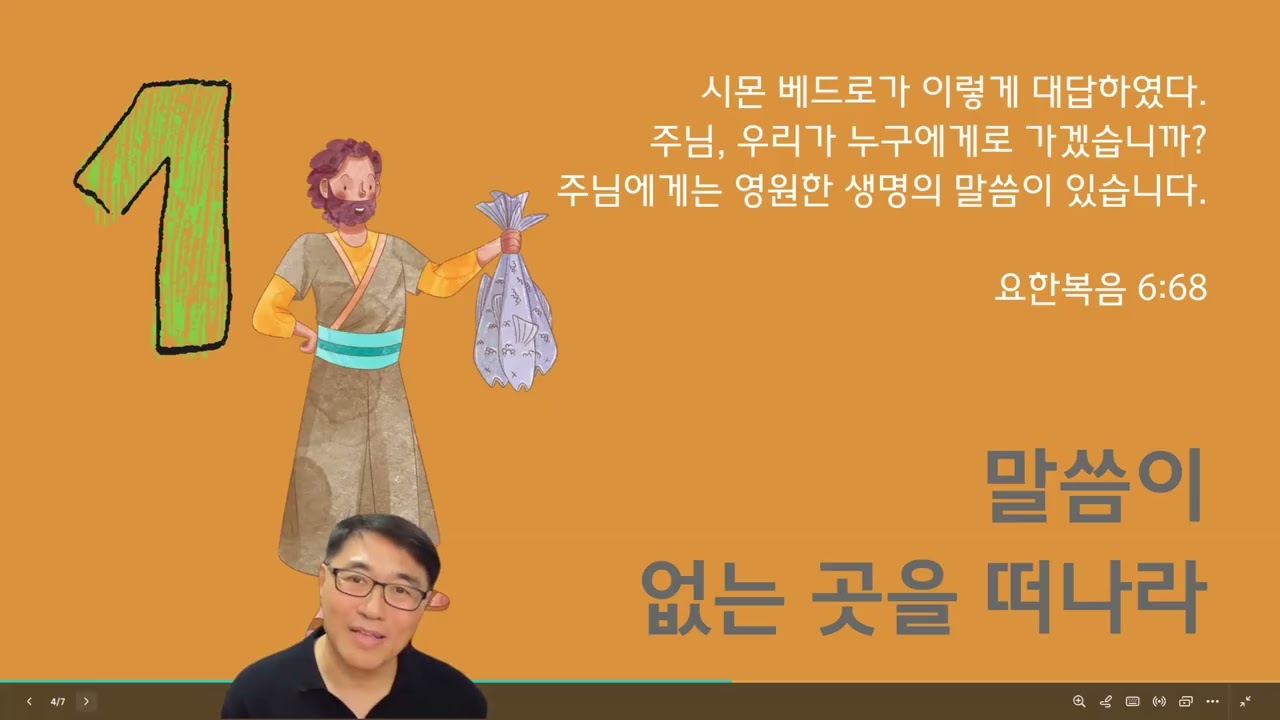 1

시몬 베드로가 이렇게 대답하였다.
주님, 우리가 누구에게로 가겠습니까?
주님에게는 영원한 생명의 말씀이 있습니다.

요한복음 6:68

말씀이
없는 곳을 떠나라

4/7